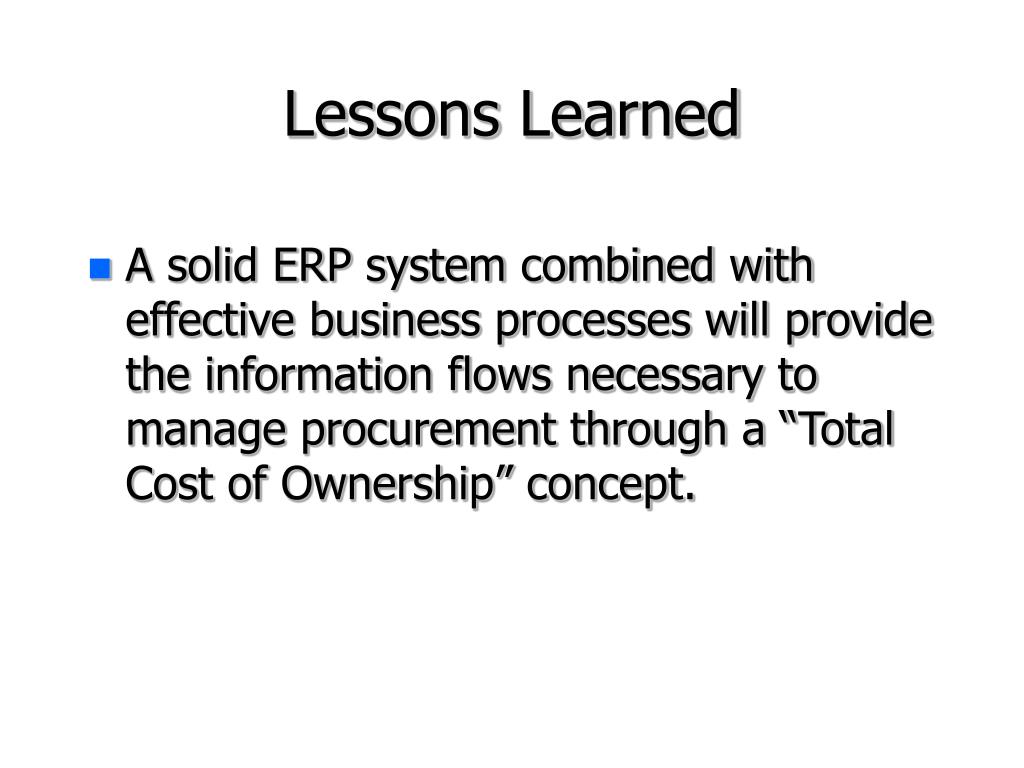 Lessons Learned

A solid ERP system combined with effective business processes will provide the information flows necessary to manage procurement through a “Total Cost of Ownership” concept.